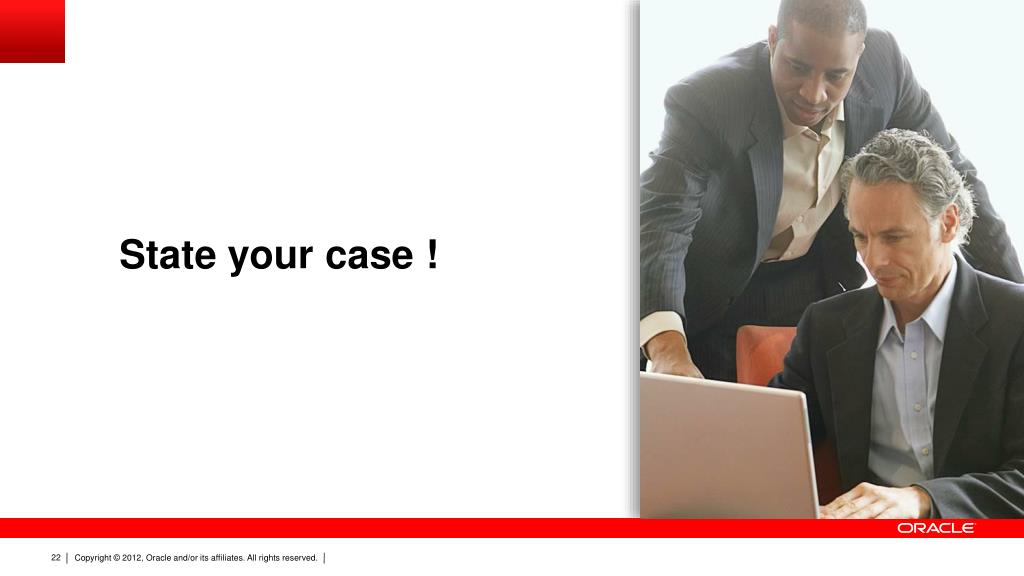 State your case !

ORACLE

22 | Copyright © 2012, Oracle and/or its affiliates. All rights reserved. |